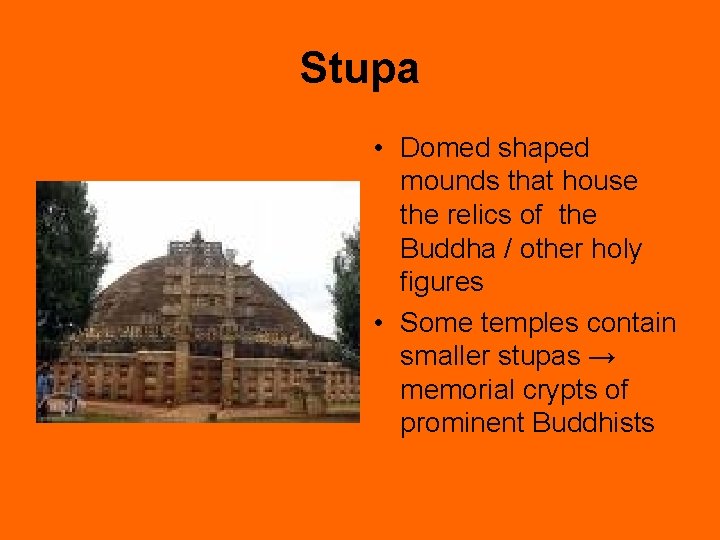 Stupa

• Domed shaped mounds that house the relics of the Buddha / other holy figures
• Some temples contain smaller stupas → memorial crypts of prominent Buddhists